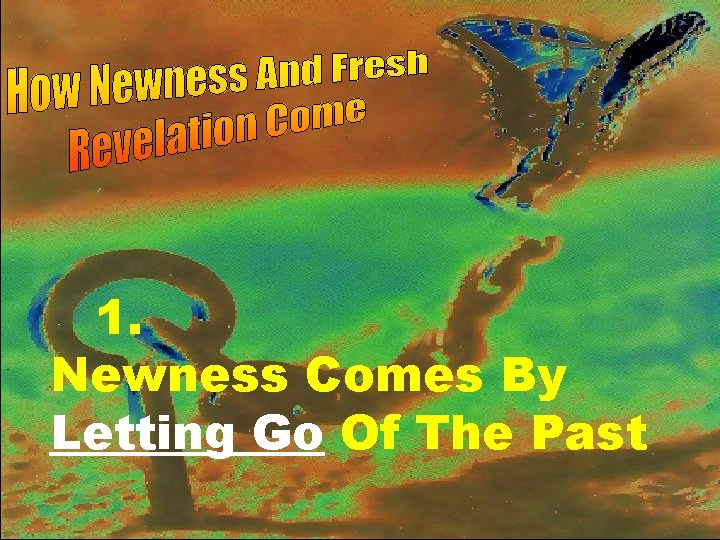 How Newness And Fresh Revelation Come

1.
Newness Comes By Letting Go Of The Past